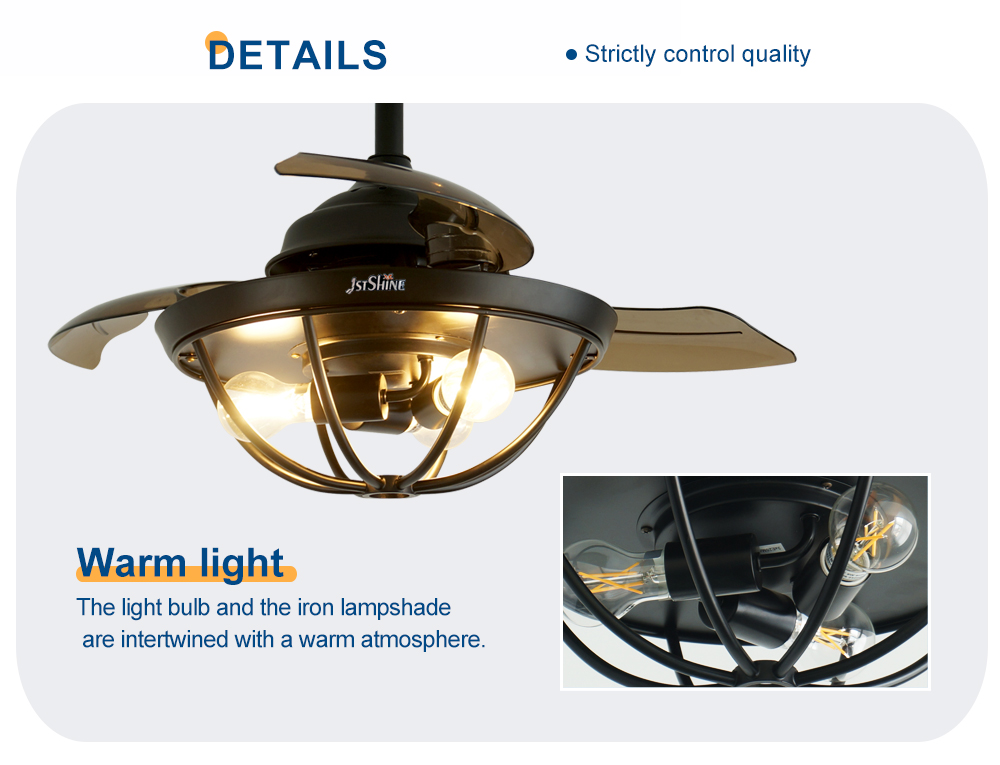 DETAILS

● Strictly control quality

1stSHINE

Warm light

The light bulb and the iron lampshade are intertwined with a warm atmosphere.